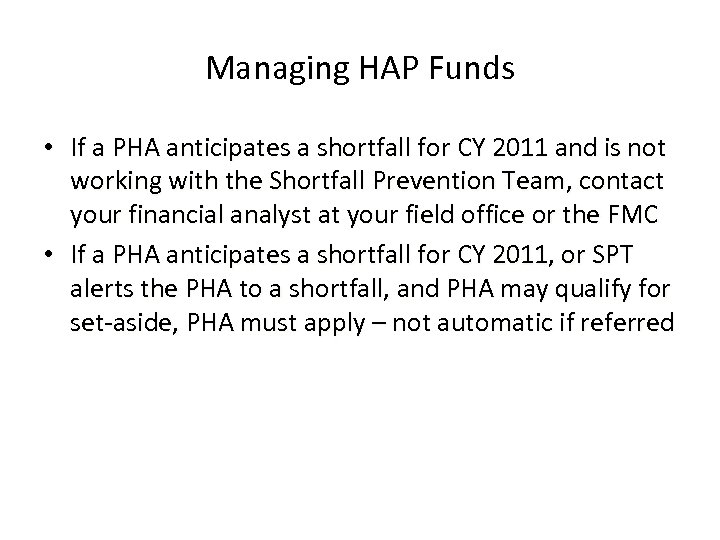 Managing HAP Funds

• If a PHA anticipates a shortfall for CY 2011 and is not working with the Shortfall Prevention Team, contact your financial analyst at your field office or the FMC
• If a PHA anticipates a shortfall for CY 2011, or SPT alerts the PHA to a shortfall, and PHA may qualify for set-aside, PHA must apply – not automatic if referred